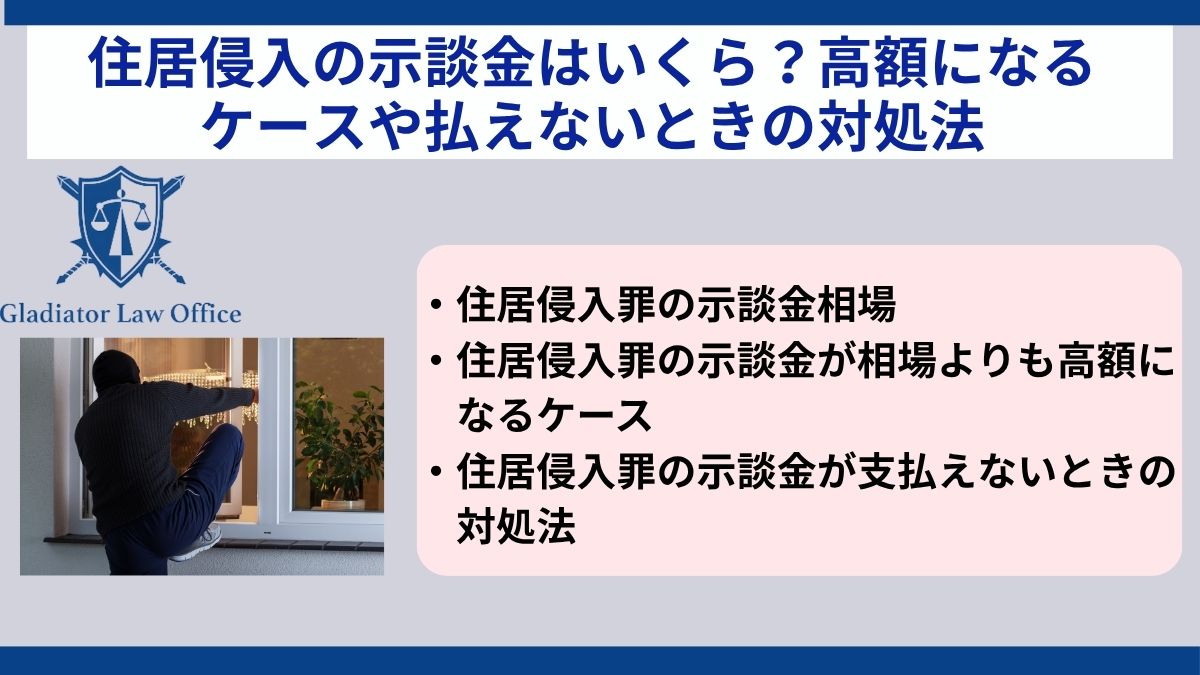 住居侵入の示談金はいくら？高額になるケースや払えないときの対処法

Gladiator Law Office

・住居侵入罪の示談金相場
・住居侵入罪の示談金が相場よりも高額になるケース
・住居侵入罪の示談金が支払えないときの対処法